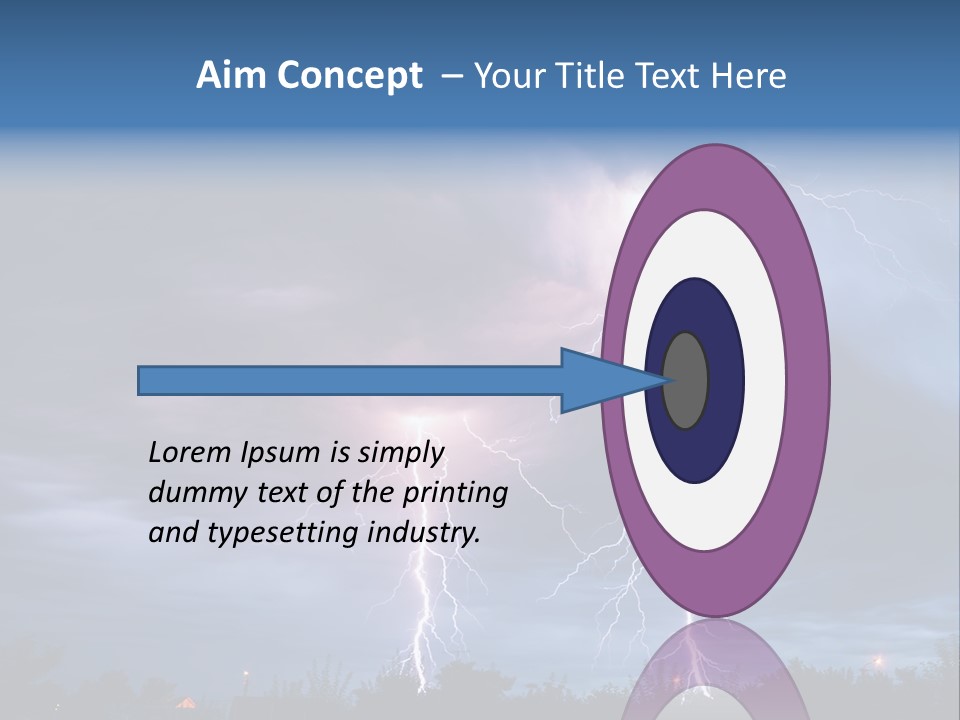 Aim Concept – Your Title Text Here

Lorem Ipsum is simply dummy text of the printing and typesetting industry.